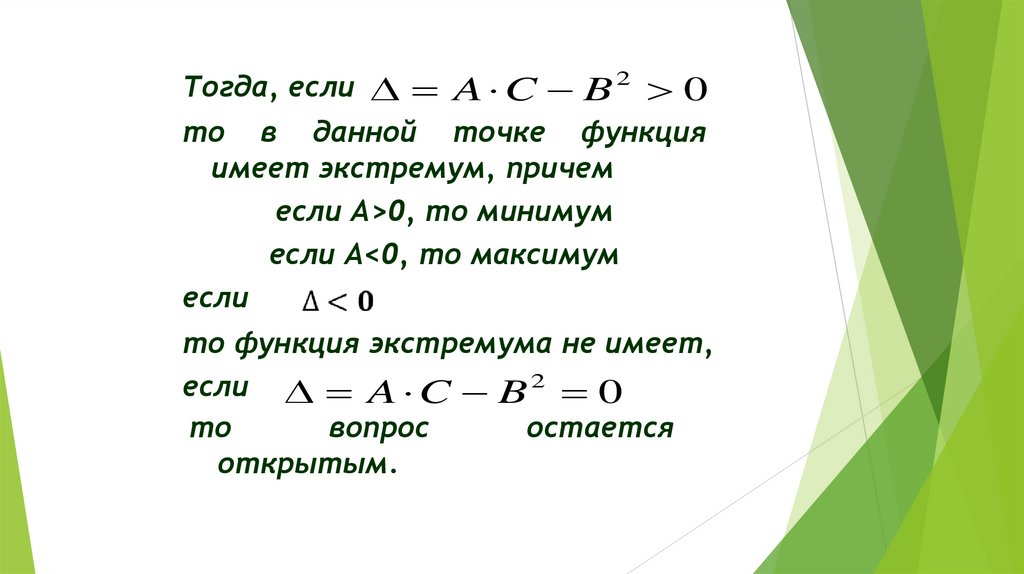 Тогда, если $\Delta = A \cdot C - B^2 > 0$

то в данной точке функция имеет экстремум, причем

если A>0, то минимум

если A<0, то максимум

если $\Delta < 0$

то функция экстремума не имеет,

если $\Delta = A \cdot C - B^2 = 0$

то вопрос остается открытым.